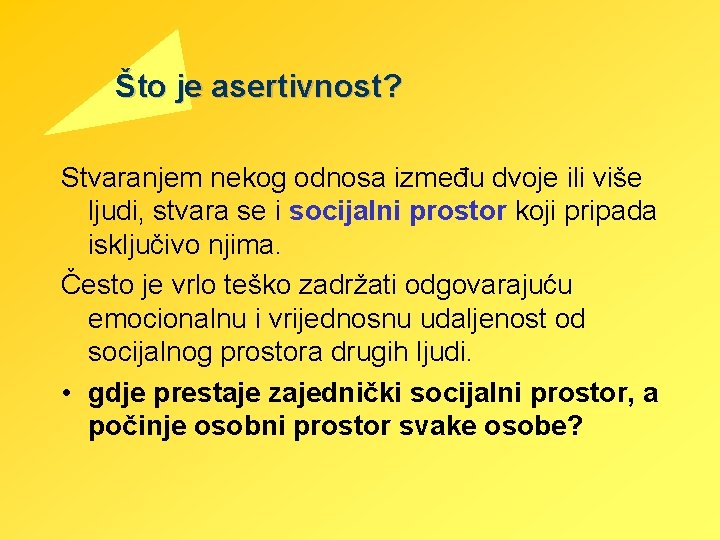 Što je asertivnost?

Stvaranjem nekog odnosa između dvoje ili više ljudi, stvara se i socijalni prostor koji pripada isključivo njima.

Često je vrlo teško zadržati odgovarajuću emocionalnu i vrijednosnu udaljenost od socijalnog prostora drugih ljudi.

• gdje prestaje zajednički socijalni prostor, a počinje osobni prostor svake osobe?